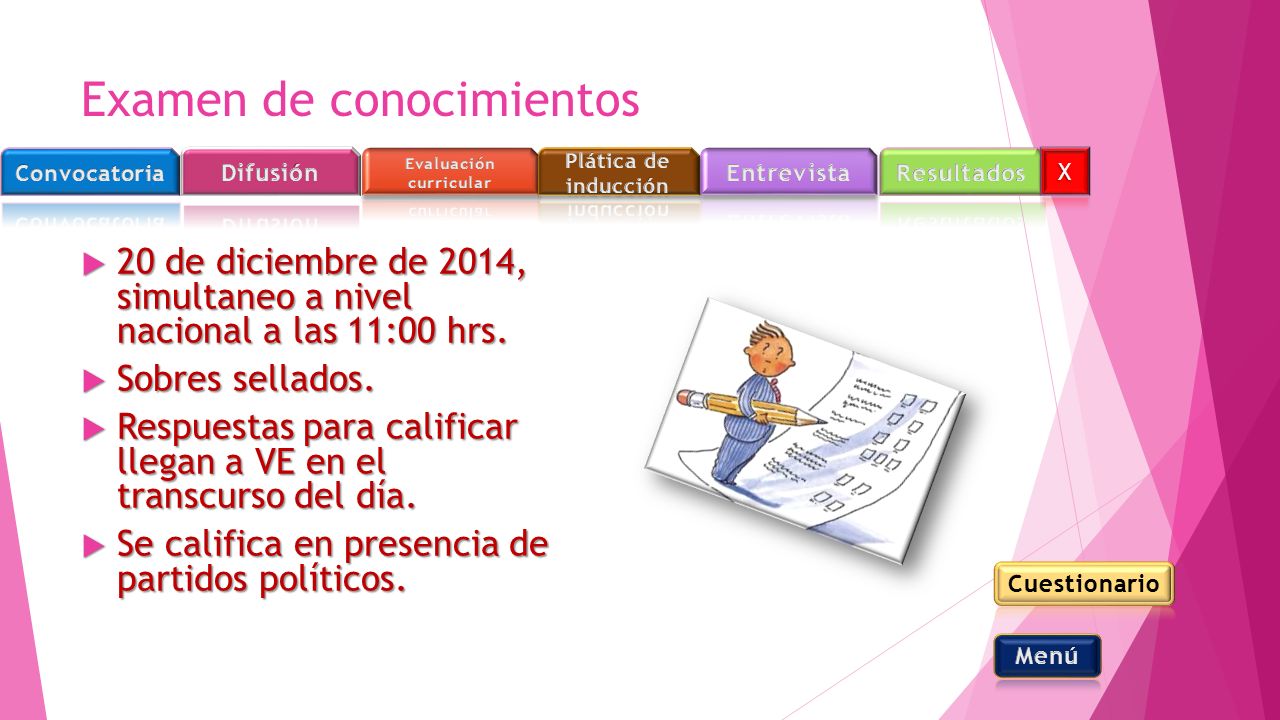 Examen de conocimientos

Convocatoria
Difusión
Evaluación curricular
Plática de inducción
Entrevista
Resultados
X

20 de diciembre de 2014, simultaneo a nivel nacional a las 11:00 hrs.

Sobres sellados.

Respuestas para calificar llegan a VE en el transcurso del día.

Se califica en presencia de partidos políticos.

Cuestionario

Menú